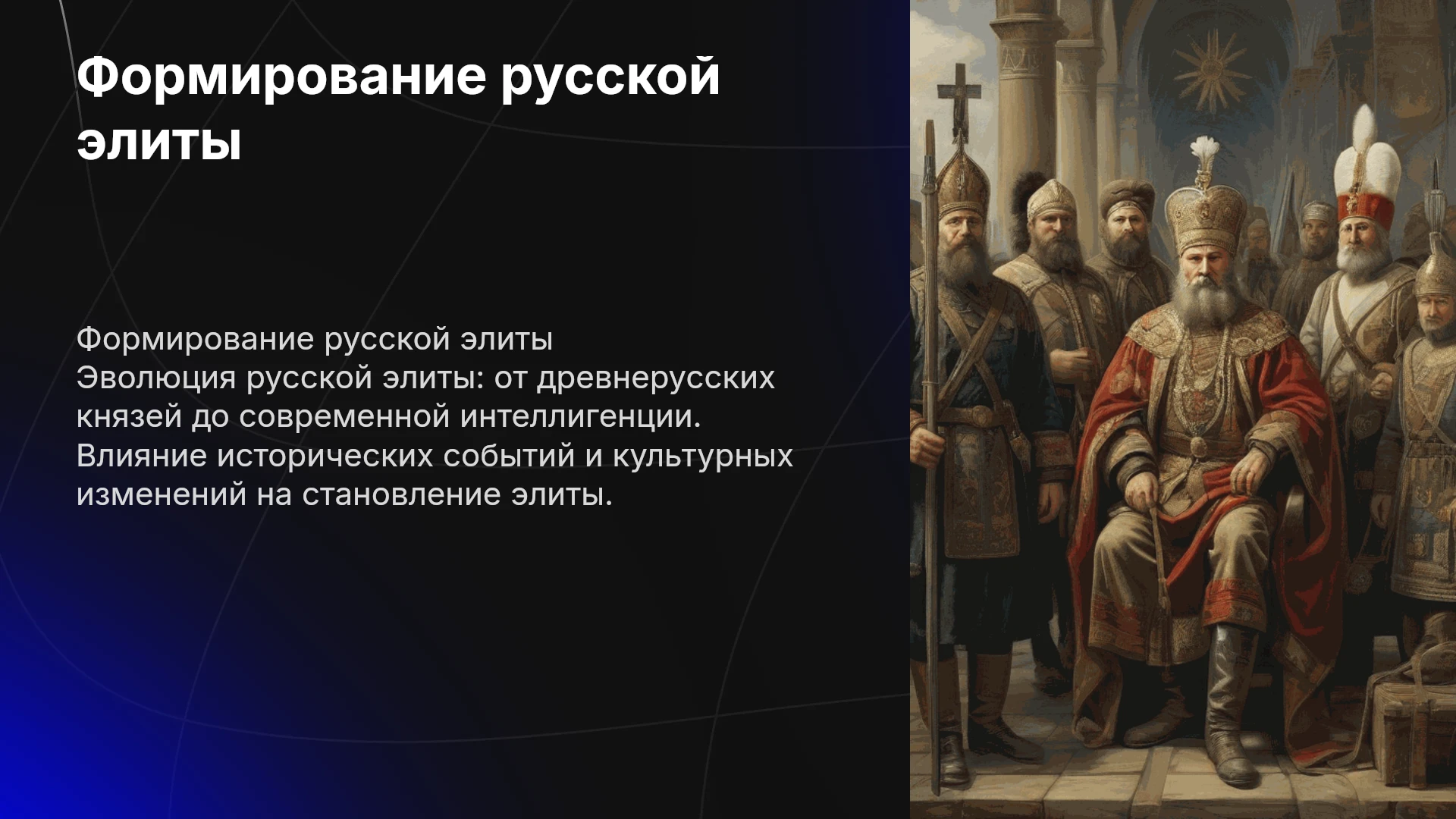 Формирование русской элиты

Формирование русской элиты
Эволюция русской элиты: от древнерусских князей до современной интеллигенции. Влияние исторических событий и культурных изменений на становление элиты.